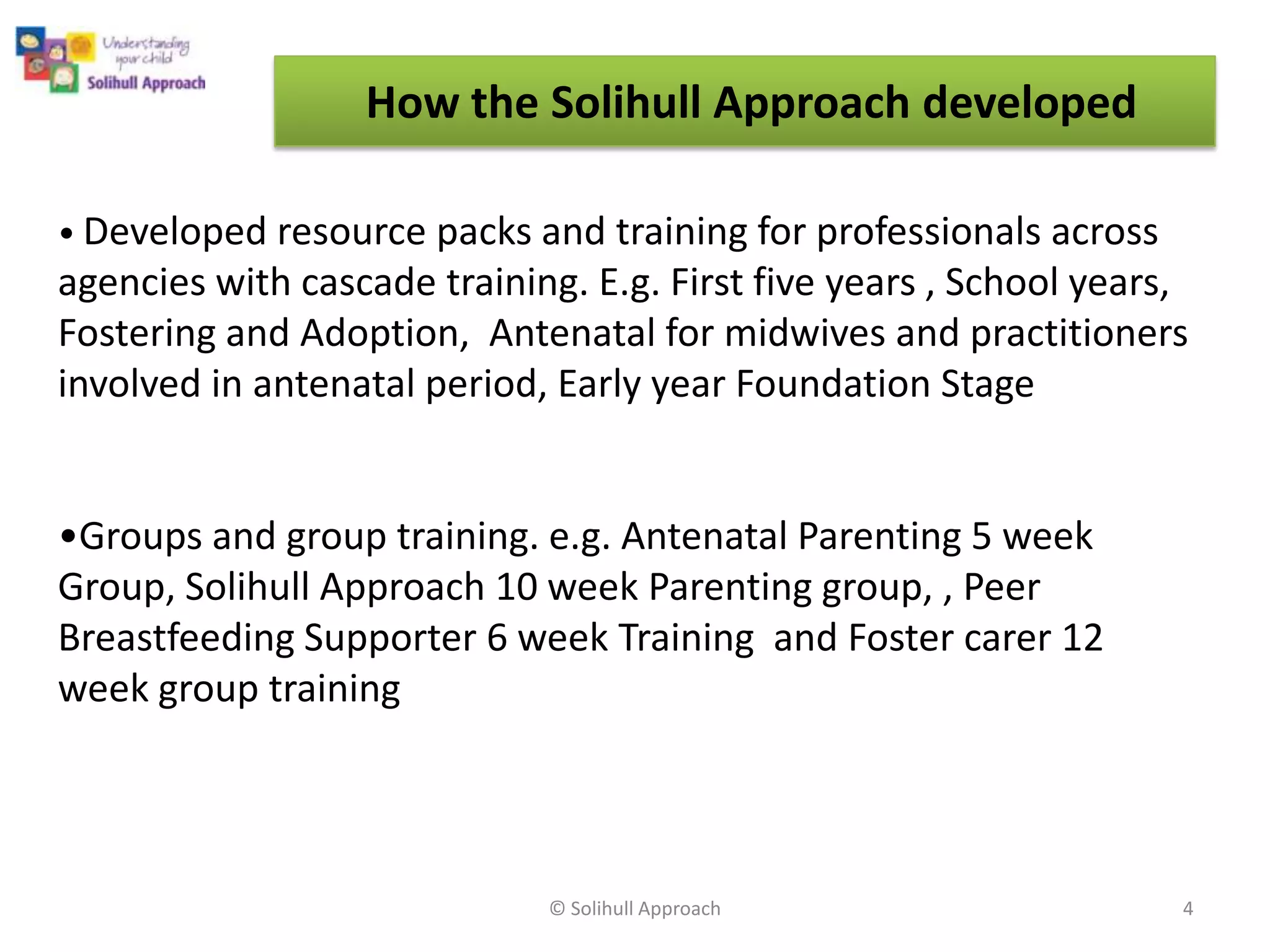 Understanding your child
Solihull Approach

How the Solihull Approach developed

• Developed resource packs and training for professionals across agencies with cascade training. E.g. First five years , School years, Fostering and Adoption, Antenatal for midwives and practitioners involved in antenatal period, Early year Foundation Stage

•Groups and group training. e.g. Antenatal Parenting 5 week Group, Solihull Approach 10 week Parenting group, , Peer Breastfeeding Supporter 6 week Training and Foster carer 12 week group training

© Solihull Approach

4